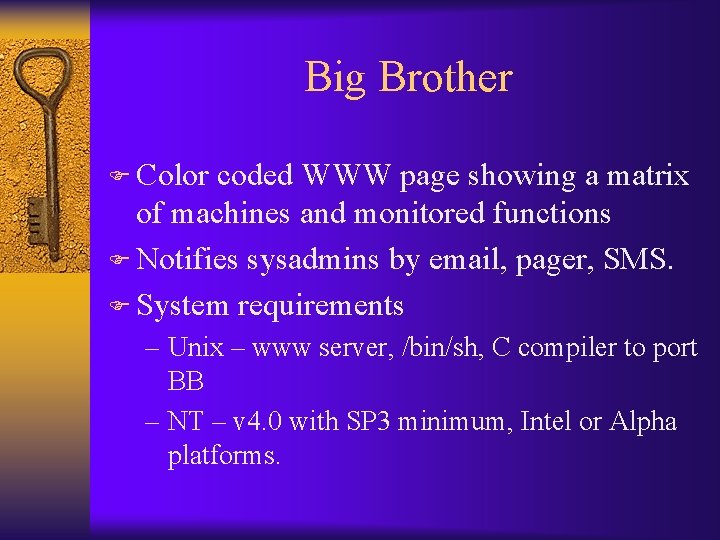 Big Brother

Color coded WWW page showing a matrix of machines and monitored functions

Notifies sysadmins by email, pager, SMS.

System requirements

– Unix – www server, /bin/sh, C compiler to port BB

– NT – v4.0 with SP3 minimum, Intel or Alpha platforms.